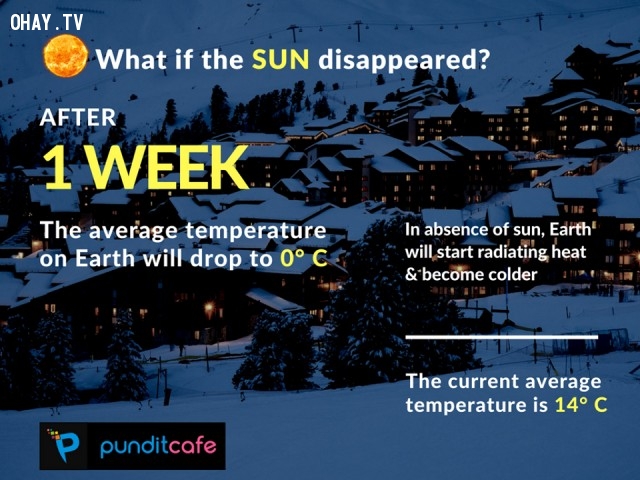 OHAY.TV

What if the SUN disappeared?

AFTER

1 WEEK

The average temperature on Earth will drop to 0° C

In absence of sun, Earth will start radiating heat & become colder

The current average temperature is 14° C

punditcafe